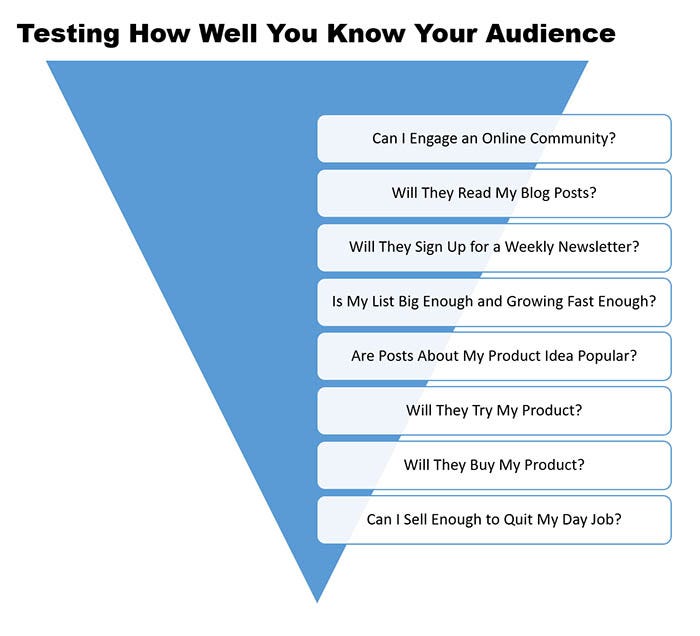 Testing How Well You Know Your Audience

Can I Engage an Online Community?

Will They Read My Blog Posts?

Will They Sign Up for a Weekly Newsletter?

Is My List Big Enough and Growing Fast Enough?

Are Posts About My Product Idea Popular?

Will They Try My Product?

Will They Buy My Product?

Can I Sell Enough to Quit My Day Job?